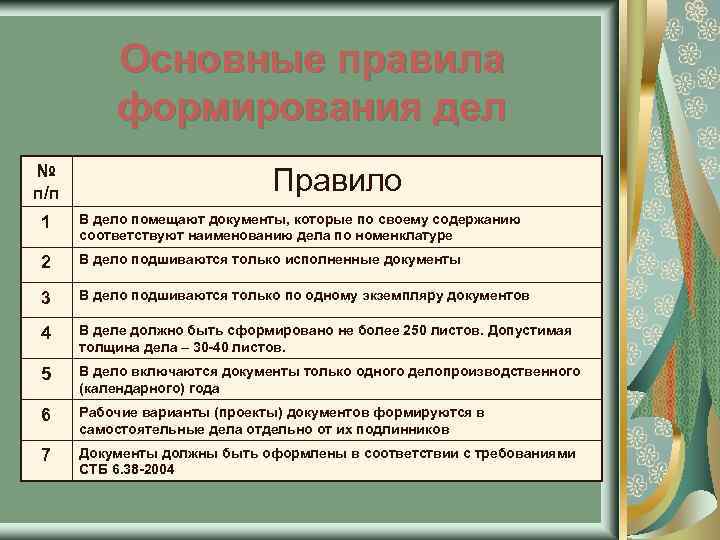 Основные правила формирования дел

| № п/п | Правило |
|---|---|
| 1 | В дело помещают документы, которые по своему содержанию соответствуют наименованию дела по номенклатуре |
| 2 | В дело подшиваются только исполненные документы |
| 3 | В дело подшиваются только по одному экземпляру документов |
| 4 | В деле должно быть сформировано не более 250 листов. Допустимая толщина дела – 30-40 листов. |
| 5 | В дело включаются документы только одного делопроизводственного (календарного) года |
| 6 | Рабочие варианты (проекты) документов формируются в самостоятельные дела отдельно от их подлинников |
| 7 | Документы должны быть оформлены в соответствии с требованиями СТБ 6.38-2004 |